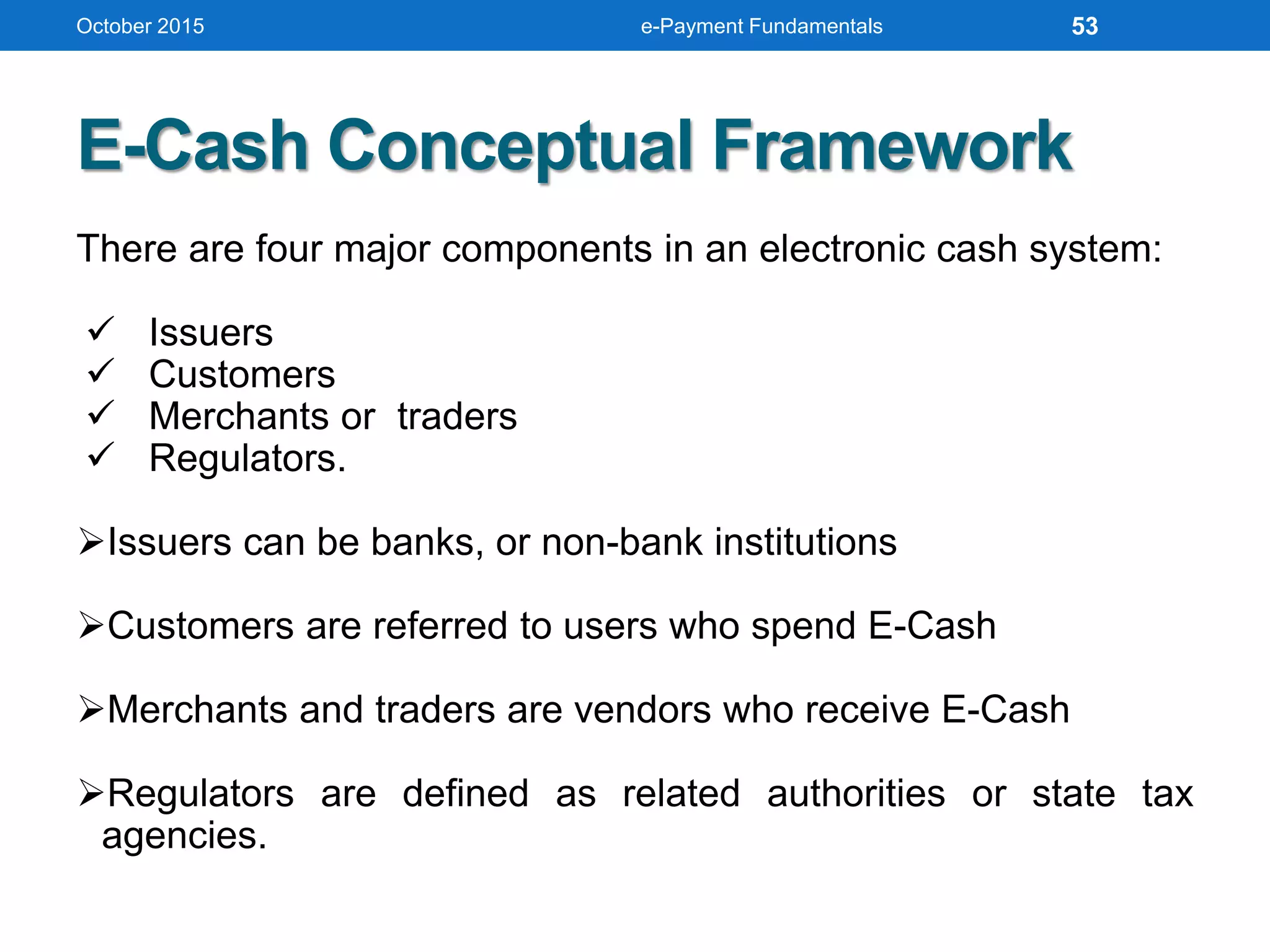 October 2015 e-Payment Fundamentals 53

E-Cash Conceptual Framework

There are four major components in an electronic cash system:

✓ Issuers
✓ Customers
✓ Merchants or traders
✓ Regulators.

➢Issuers can be banks, or non-bank institutions

➢Customers are referred to users who spend E-Cash

➢Merchants and traders are vendors who receive E-Cash

➢Regulators are defined as related authorities or state tax agencies.